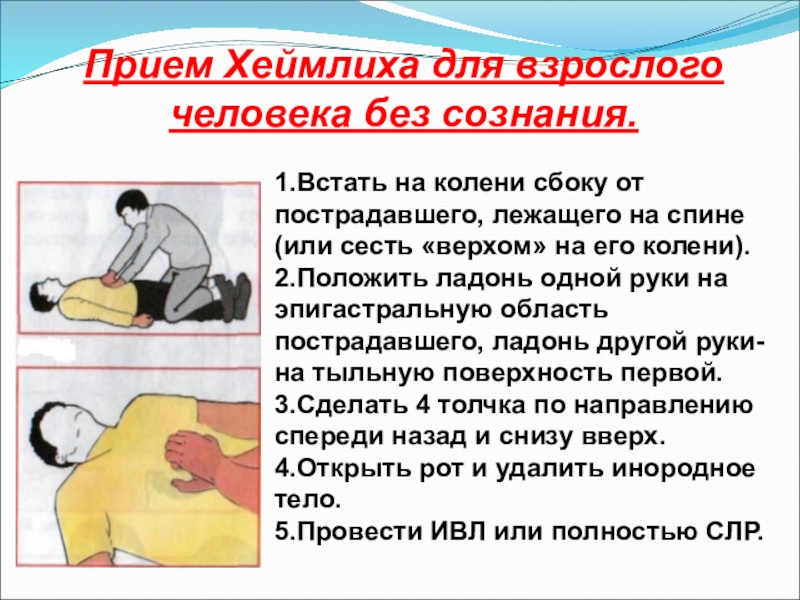 Прием Хеймлиха для взрослого человека без сознания.

1.Встать на колени сбоку от пострадавшего, лежащего на спине (или сесть «верхом» на его колени).
2.Положить ладонь одной руки на эпигастральную область пострадавшего, ладонь другой руки- на тыльную поверхность первой.
3.Сделать 4 толчка по направлению спереди назад и снизу вверх.
4.Открыть рот и удалить инородное тело.
5.Провести ИВЛ или полностью СЛР.